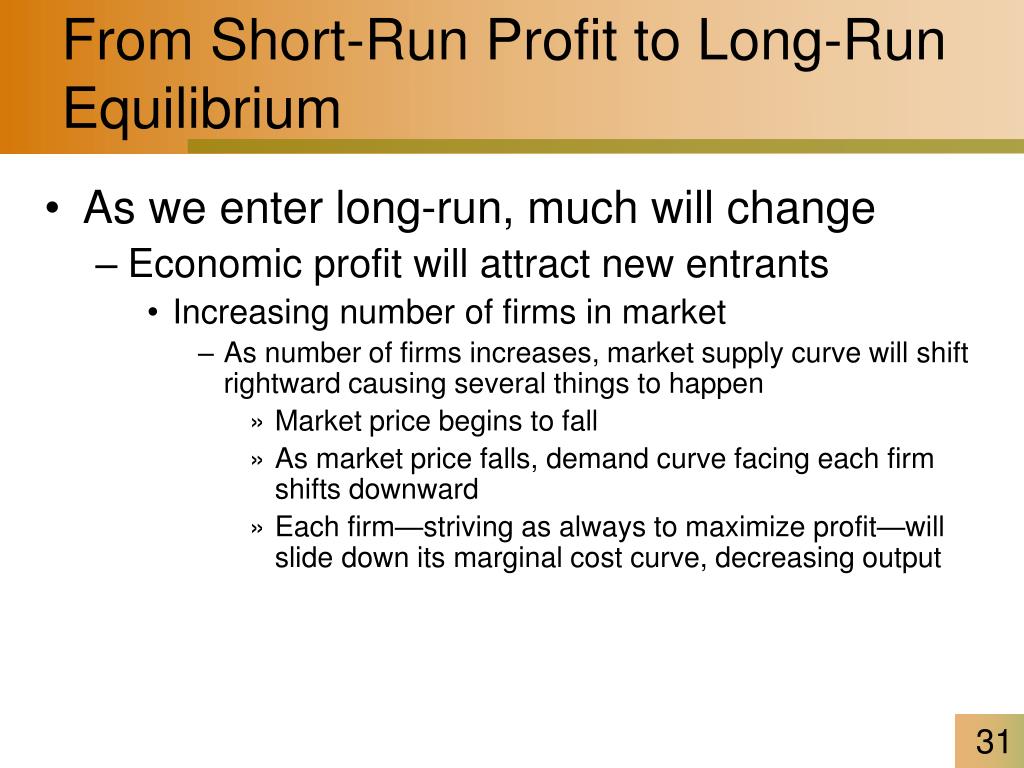 From Short-Run Profit to Long-Run Equilibrium

• As we enter long-run, much will change
– Economic profit will attract new entrants
• Increasing number of firms in market
– As number of firms increases, market supply curve will shift rightward causing several things to happen
» Market price begins to fall
» As market price falls, demand curve facing each firm shifts downward
» Each firm—striving as always to maximize profit—will slide down its marginal cost curve, decreasing output

31